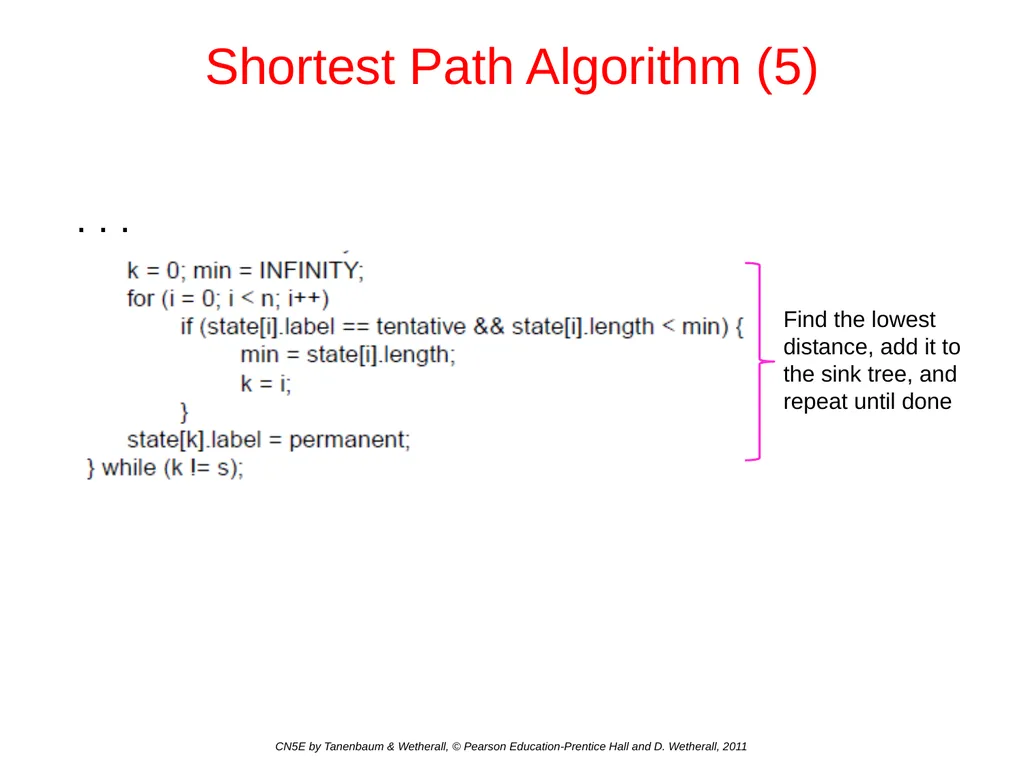 Shortest Path Algorithm (5)

. . .

k = 0; min = INFINITY;
for (i = 0; i < n; i++)
if (state[i].label == tentative && state[i].length < min) {
min = state[i].length;
k = i;
}
state[k].label = permanent;
} while (k != s);

Find the lowest distance, add it to the sink tree, and repeat until done

CN5E by Tanenbaum & Wetherall, © Pearson Education-Prentice Hall and D. Wetherall, 2011